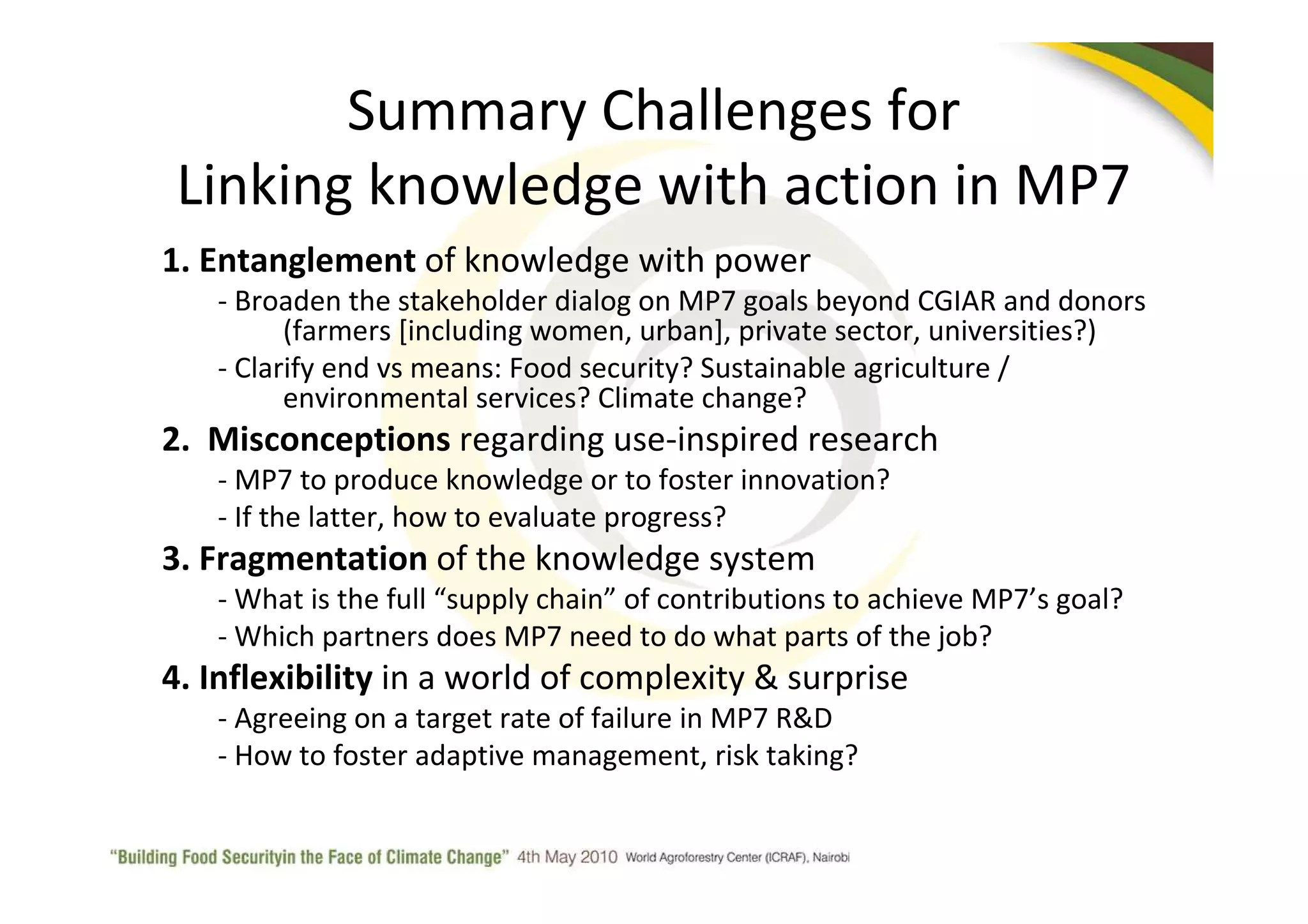 Summary Challenges for
Linking knowledge with action in MP7

1. Entanglement of knowledge with power
- Broaden the stakeholder dialog on MP7 goals beyond CGIAR and donors (farmers [including women, urban], private sector, universities?)
- Clarify end vs means: Food security? Sustainable agriculture / environmental services? Climate change?

2. Misconceptions regarding use-inspired research
- MP7 to produce knowledge or to foster innovation?
- If the latter, how to evaluate progress?

3. Fragmentation of the knowledge system
- What is the full “supply chain” of contributions to achieve MP7’s goal?
- Which partners does MP7 need to do what parts of the job?

4. Inflexibility in a world of complexity & surprise
- Agreeing on a target rate of failure in MP7 R&D
- How to foster adaptive management, risk taking?

“Building Food Securityin the Face of Climate Change” 4th May 2010 World Agroforestry Center (ICRAF), Nairobi